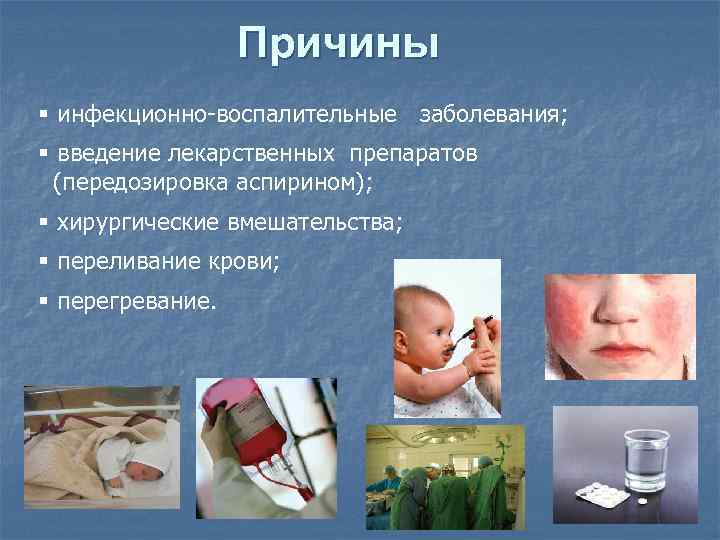 Причины

▪ инфекционно-воспалительные заболевания;

▪ введение лекарственных препаратов (передозировка аспирином);

▪ хирургические вмешательства;

▪ переливание крови;

▪ перегревание.